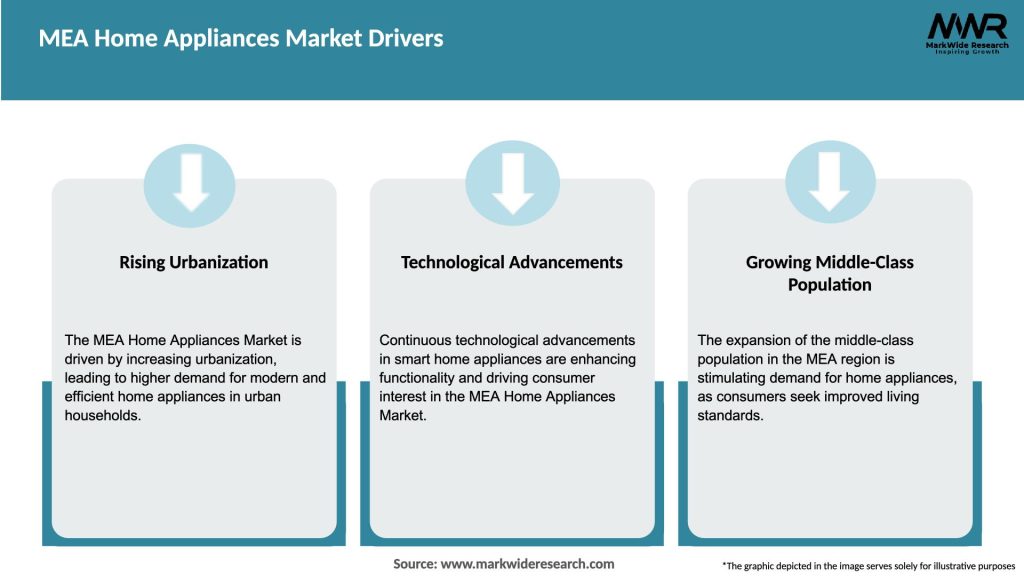 MEA Home Appliances Market Drivers

MWR
MarkWide Research
Inspiring Growth

Rising Urbanization

The MEA Home Appliances Market is driven by increasing urbanization, leading to higher demand for modern and efficient home appliances in urban households.

Technological Advancements

Continuous technological advancements in smart home appliances are enhancing functionality and driving consumer interest in the MEA Home Appliances Market.

Growing Middle-Class Population

The expansion of the middle-class population in the MEA region is stimulating demand for home appliances, as consumers seek improved living standards.

Source: www.markwideresearch.com

*The graphic depicted in the image serves solely for illustrative purposes